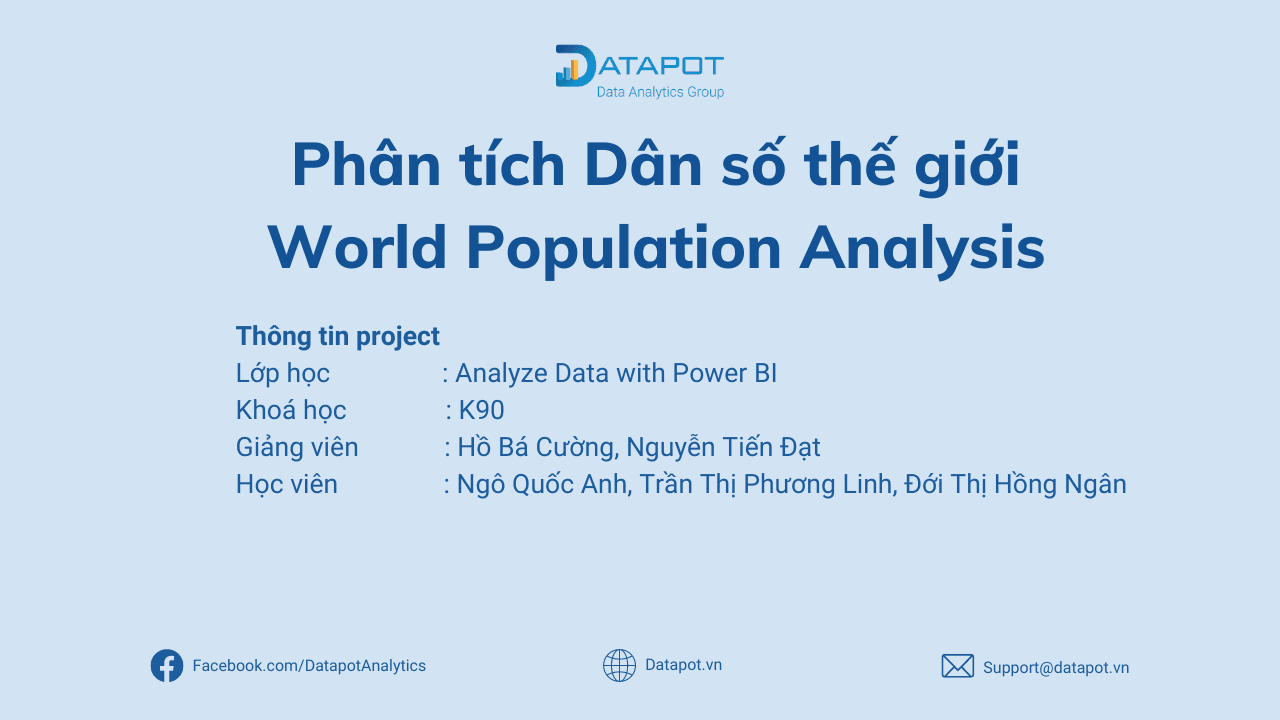 DATAPOT
Data Analytics Group

Phân tích Dân số thế giới
World Population Analysis

Thông tin project
Lớp học : Analyze Data with Power BI
Khoá học : K90
Giảng viên : Hồ Bá Cường, Nguyễn Tiến Đạt
Học viên : Ngô Quốc Anh, Trần Thị Phương Linh, Đới Thị Hồng Ngân

Facebook.com/DatapotAnalytics
Datapot.vn
Support@datapot.vn